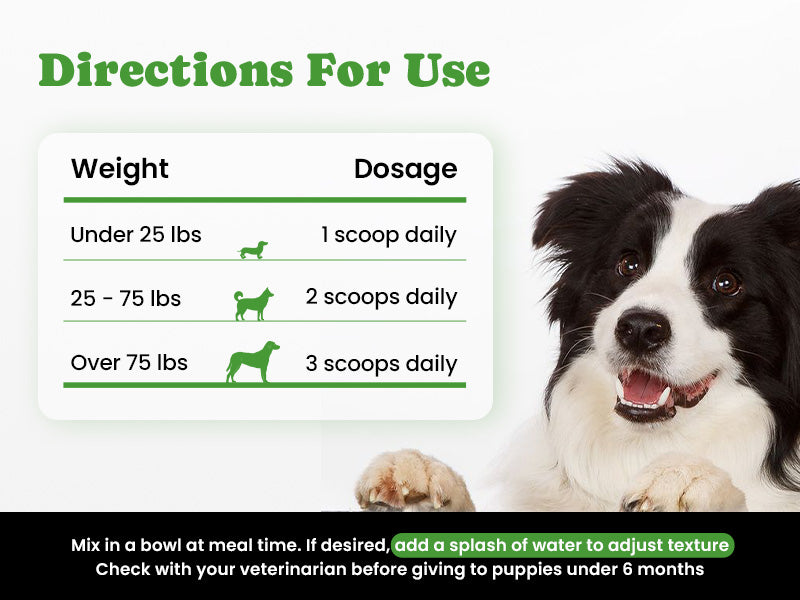 Directions For Use

| Weight | Dosage |
|---|---|
| Under 25 lbs | 1 scoop daily |
| 25 - 75 lbs | 2 scoops daily |
| Over 75 lbs | 3 scoops daily |

Mix in a bowl at meal time. If desired, add a splash of water to adjust texture
Check with your veterinarian before giving to puppies under 6 months